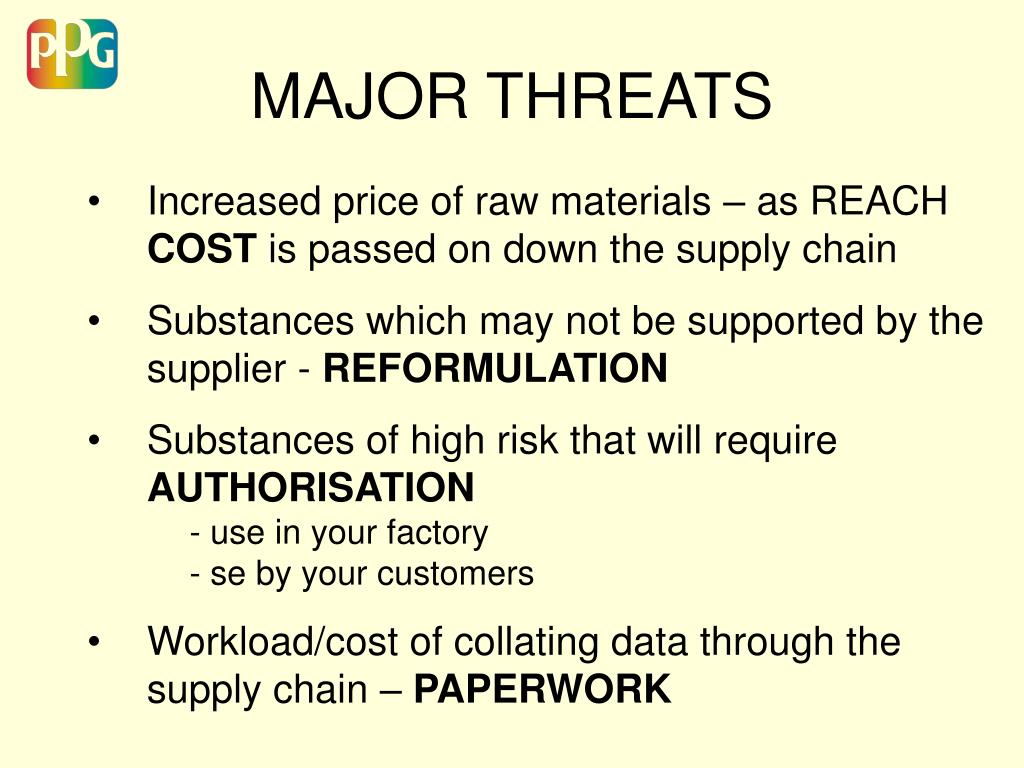 PPG

MAJOR THREATS

• Increased price of raw materials – as REACH COST is passed on down the supply chain

• Substances which may not be supported by the supplier - REFORMULATION

• Substances of high risk that will require AUTHORISATION
- use in your factory
- se by your customers

• Workload/cost of collating data through the supply chain – PAPERWORK